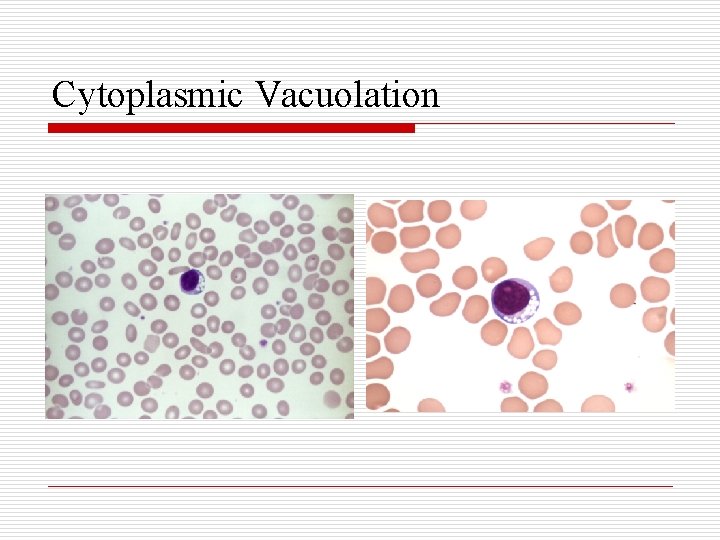 Cytoplasmic Vacuolation